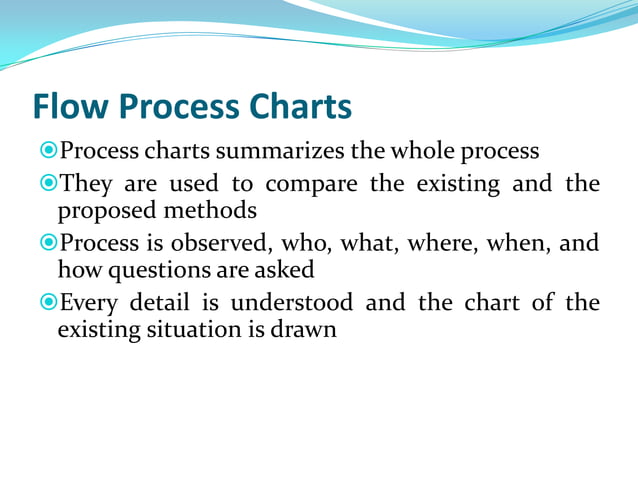 Flow Process Charts

Process charts summarizes the whole process

They are used to compare the existing and the proposed methods

Process is observed, who, what, where, when, and how questions are asked

Every detail is understood and the chart of the existing situation is drawn